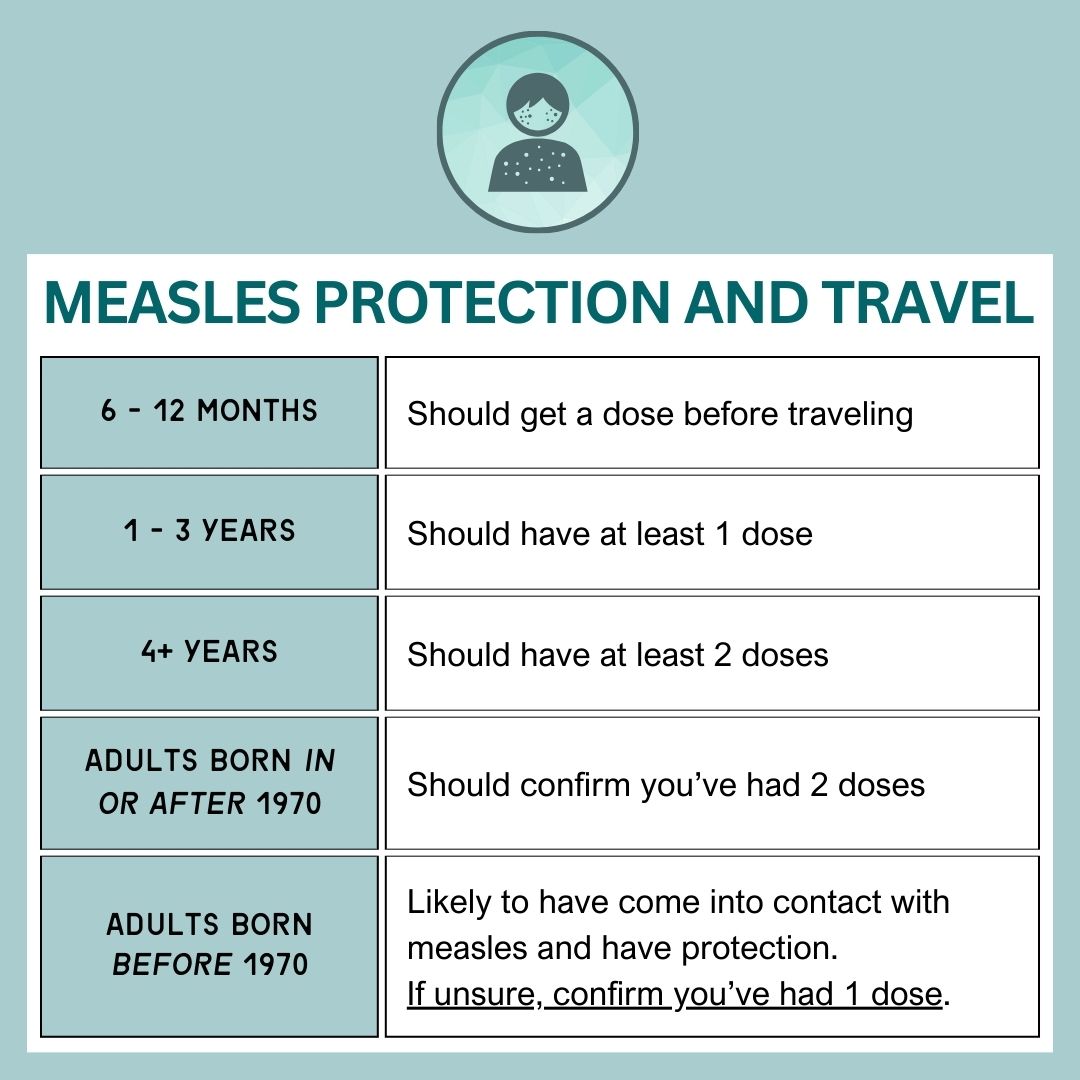 MEASLES PROTECTION AND TRAVEL

| | |
|---|---|
| 6 - 12 MONTHS | Should get a dose before traveling |
| 1 - 3 YEARS | Should have at least 1 dose |
| 4+ YEARS | Should have at least 2 doses |
| ADULTS BORN IN OR AFTER 1970 | Should confirm you've had 2 doses |
| ADULTS BORN BEFORE 1970 | Likely to have come into contact with measles and have protection. If unsure, confirm you've had 1 dose. |